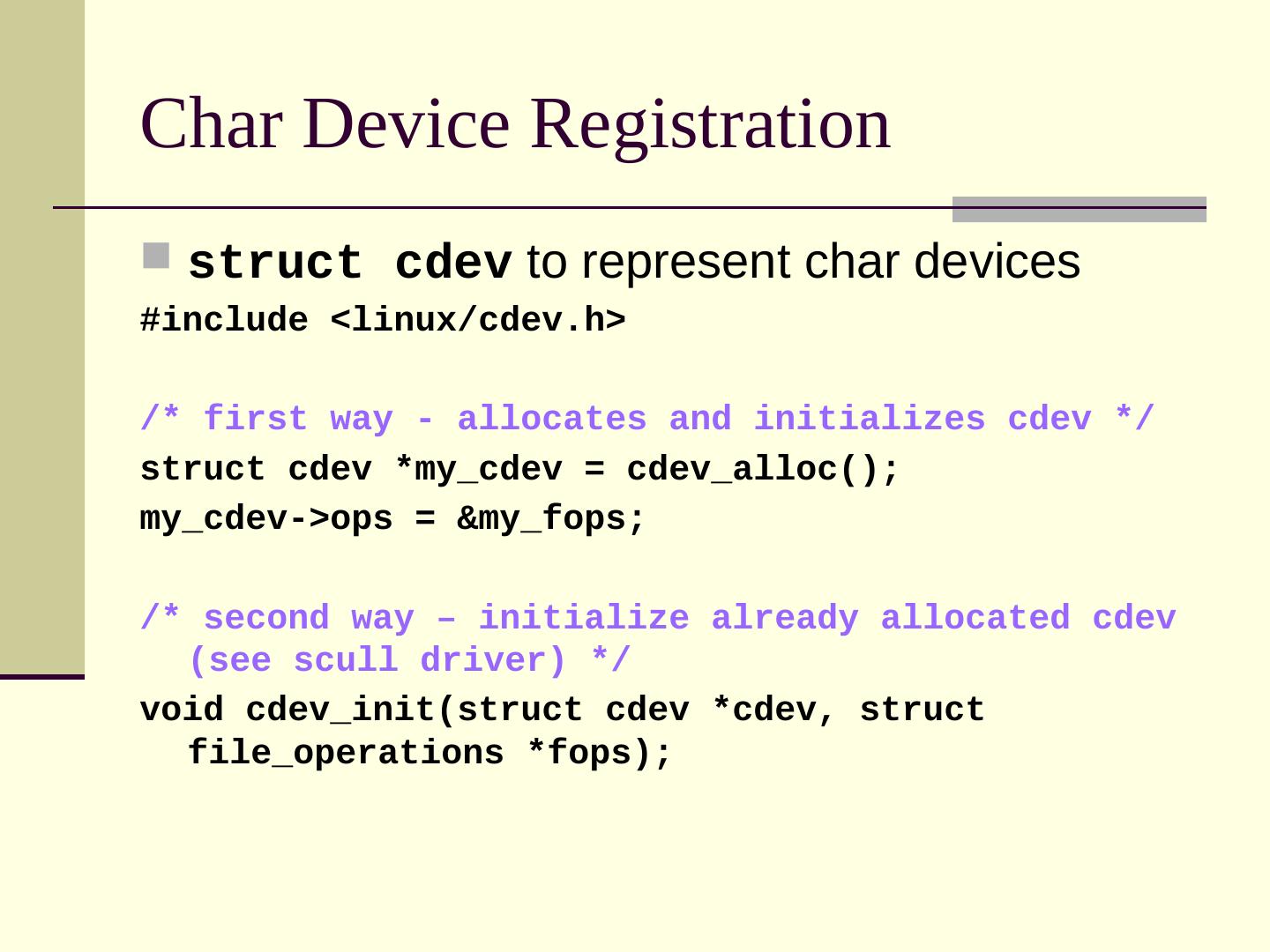 Char Device Registration

struct cdev to represent char devices

#include <linux/cdev.h>

/* first way - allocates and initializes cdev */

struct cdev *my_cdev = cdev_alloc();

my_cdev->ops = &my_fops;

/* second way – initialize already allocated cdev (see scull driver) */

void cdev_init(struct cdev *cdev, struct file_operations *fops);